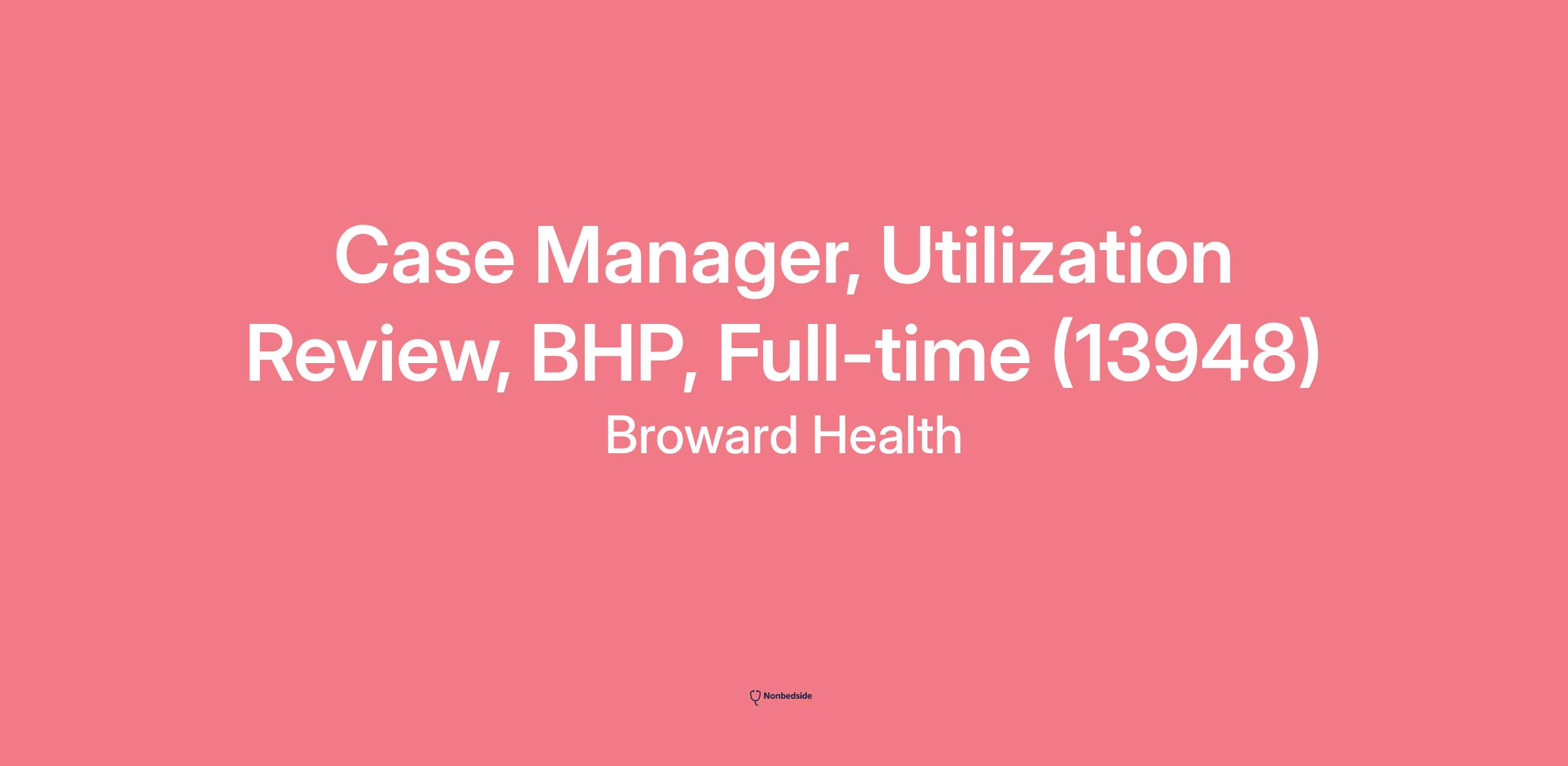 Case Manager, Utilization Review, BHP, Full-time (13948)

Broward Health

Nonbedside